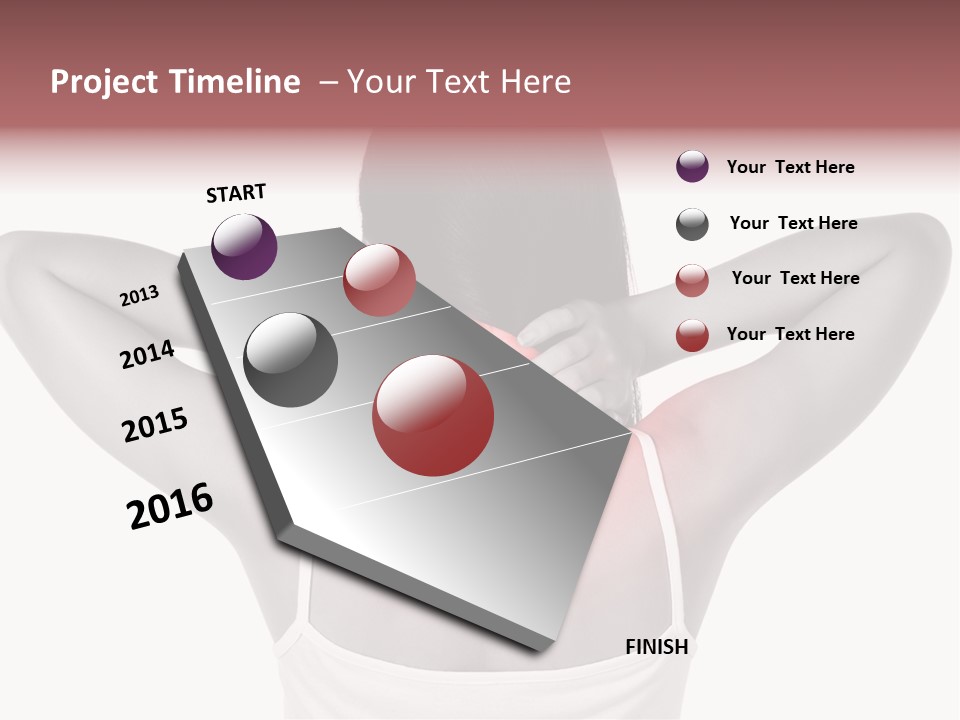 Project Timeline – Your Text Here

START

2013

2014

2015

2016

FINISH

Your Text Here

Your Text Here

Your Text Here

Your Text Here